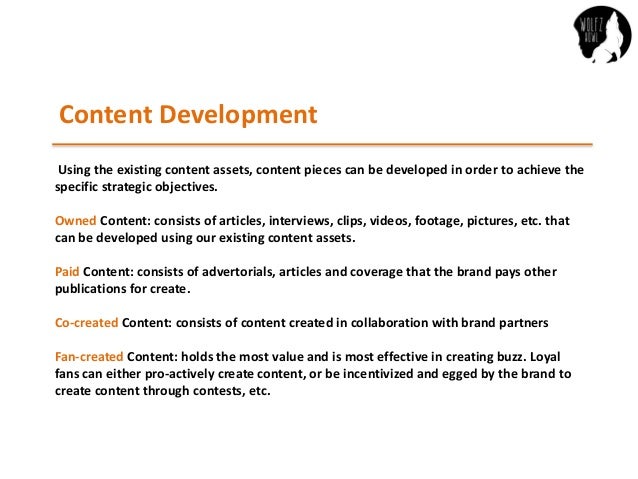 WOLFZ HOWL

Content Development

Using the existing content assets, content pieces can be developed in order to achieve the specific strategic objectives.

Owned Content: consists of articles, interviews, clips, videos, footage, pictures, etc. that can be developed using our existing content assets.

Paid Content: consists of advertorials, articles and coverage that the brand pays other publications for create.

Co-created Content: consists of content created in collaboration with brand partners

Fan-created Content: holds the most value and is most effective in creating buzz. Loyal fans can either pro-actively create content, or be incentivized and egged by the brand to create content through contests, etc.